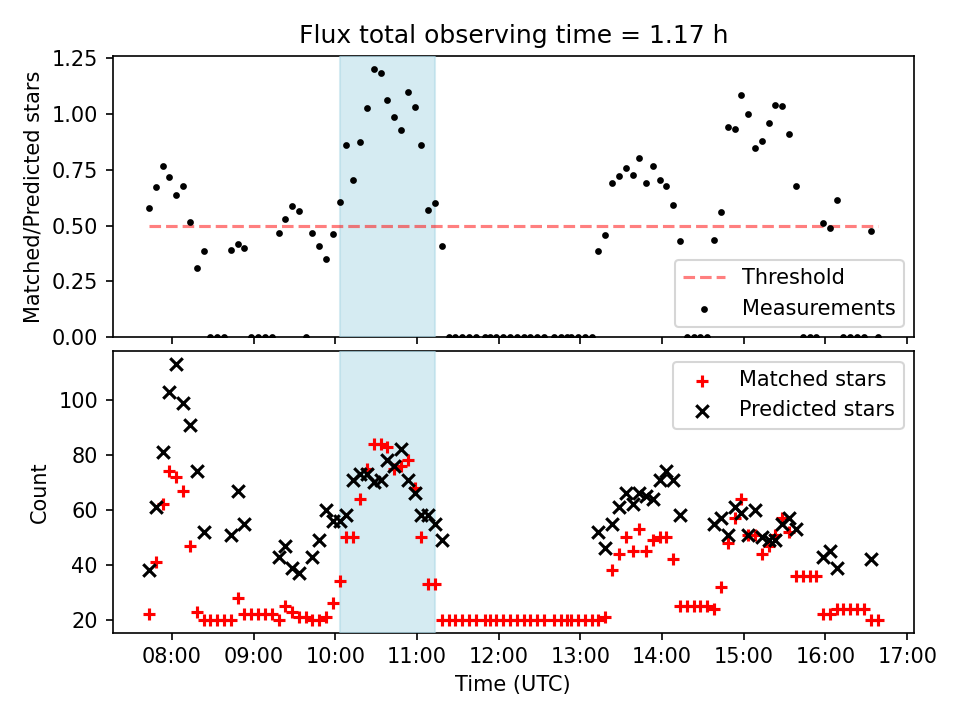 Flux total observing time = 1.17 h

Matched/Predicted stars

1.25
1.00
0.75
0.50
0.25
0.00

Threshold
Measurements

Count

100
80
60
40
20

Matched stars
Predicted stars

08:00 09:00 10:00 11:00 12:00 13:00 14:00 15:00 16:00 17:00

Time (UTC)